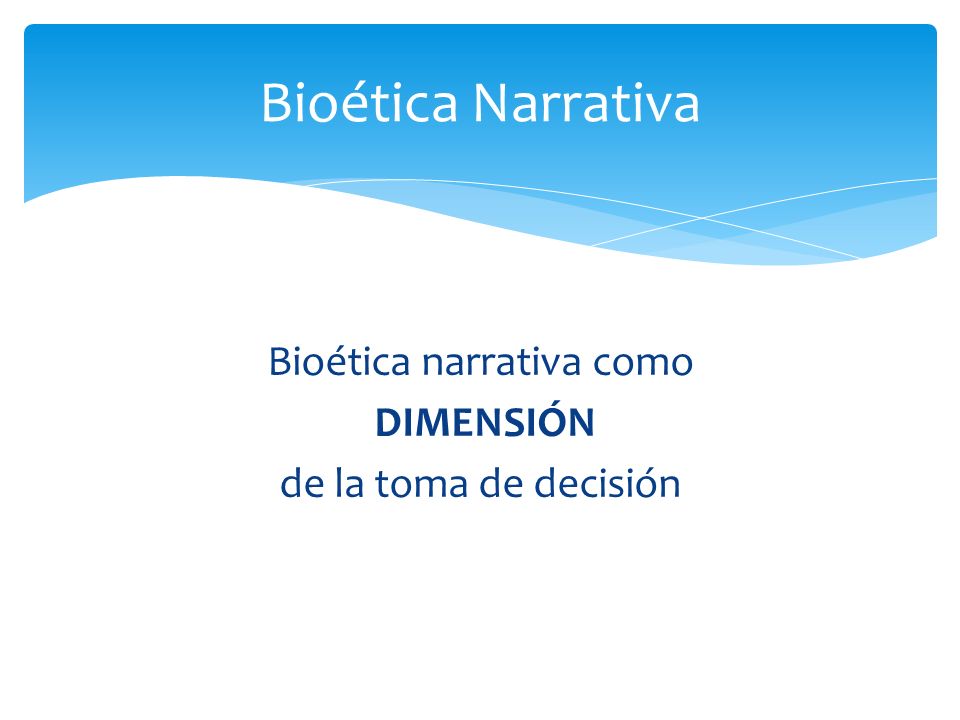 Bioética Narrativa

Bioética narrativa como
DIMENSIÓN
de la toma de decisión